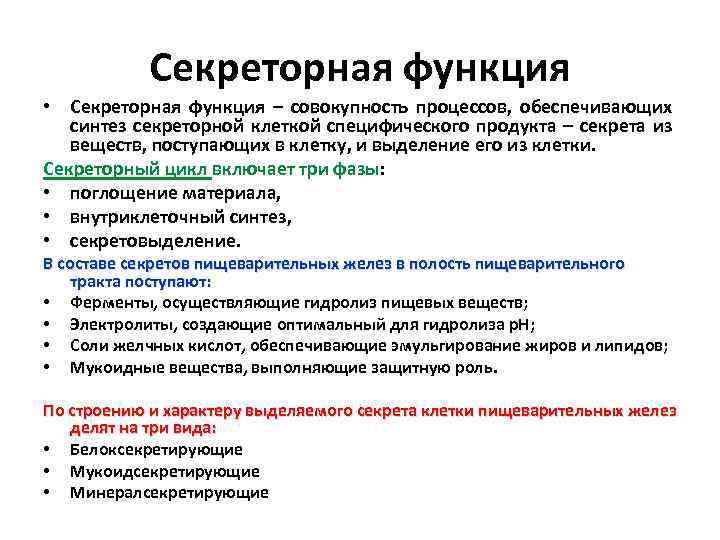 Секреторная функция

• Секреторная функция – совокупность процессов, обеспечивающих синтез секреторной клеткой специфического продукта – секрета из веществ, поступающих в клетку, и выделение его из клетки.

Секреторный цикл включает три фазы:
• поглощение материала,
• внутриклеточный синтез,
• секретовыделение.

В составе секретов пищеварительных желез в полость пищеварительного тракта поступают:
• Ферменты, осуществляющие гидролиз пищевых веществ;
• Электролиты, создающие оптимальный для гидролиза pH;
• Соли желчных кислот, обеспечивающие эмульгирование жиров и липидов;
• Мукоидные вещества, выполняющие защитную роль.

По строению и характеру выделяемого секрета клетки пищеварительных желез делят на три вида:
• Белоксекретирующие
• Мукоидсекретирующие
• Минералсекретирующие